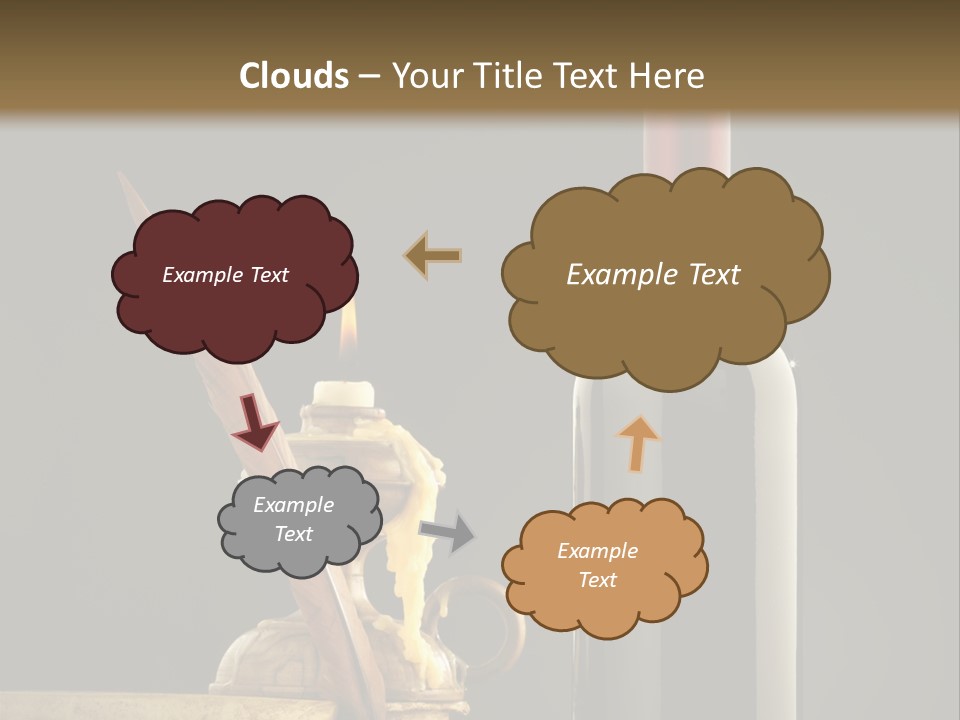 Clouds – Your Title Text Here

Example Text

Example Text

Example Text

Example Text